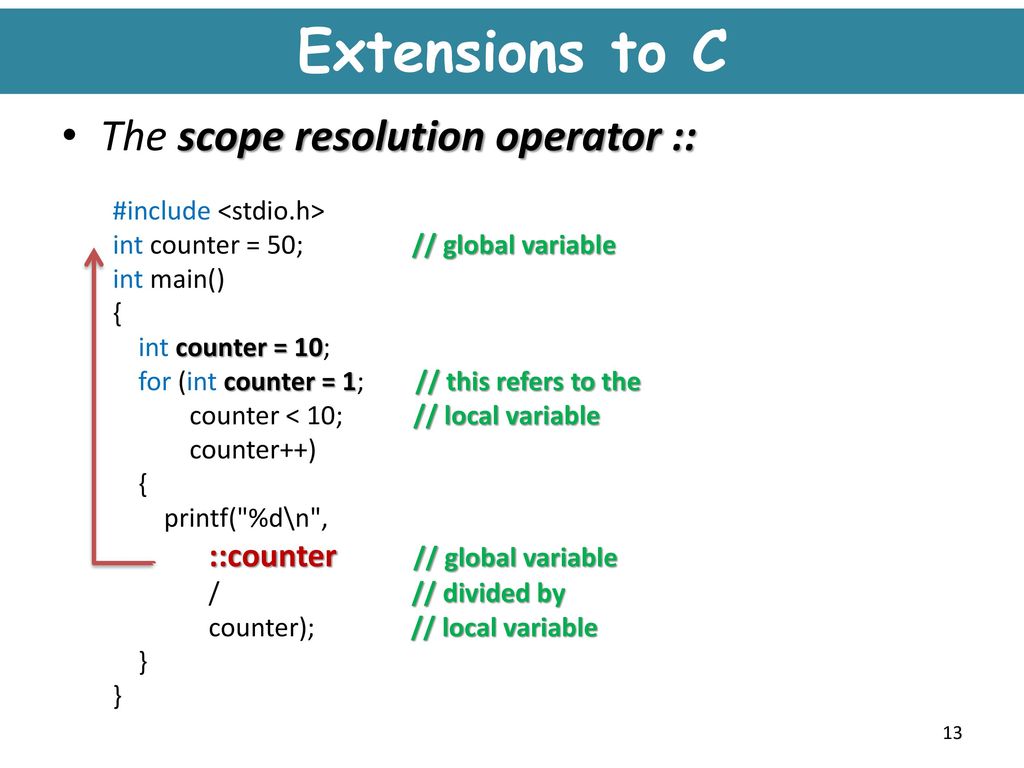 Extensions to C

• The scope resolution operator ::

#include <stdio.h>
int counter = 50; // global variable
int main()
{
int counter = 10;
for (int counter = 1; // this refers to the
counter < 10; // local variable
counter++)
{
printf("%d\n",
::counter // global variable
/ // divided by
counter); // local variable
}
}

13